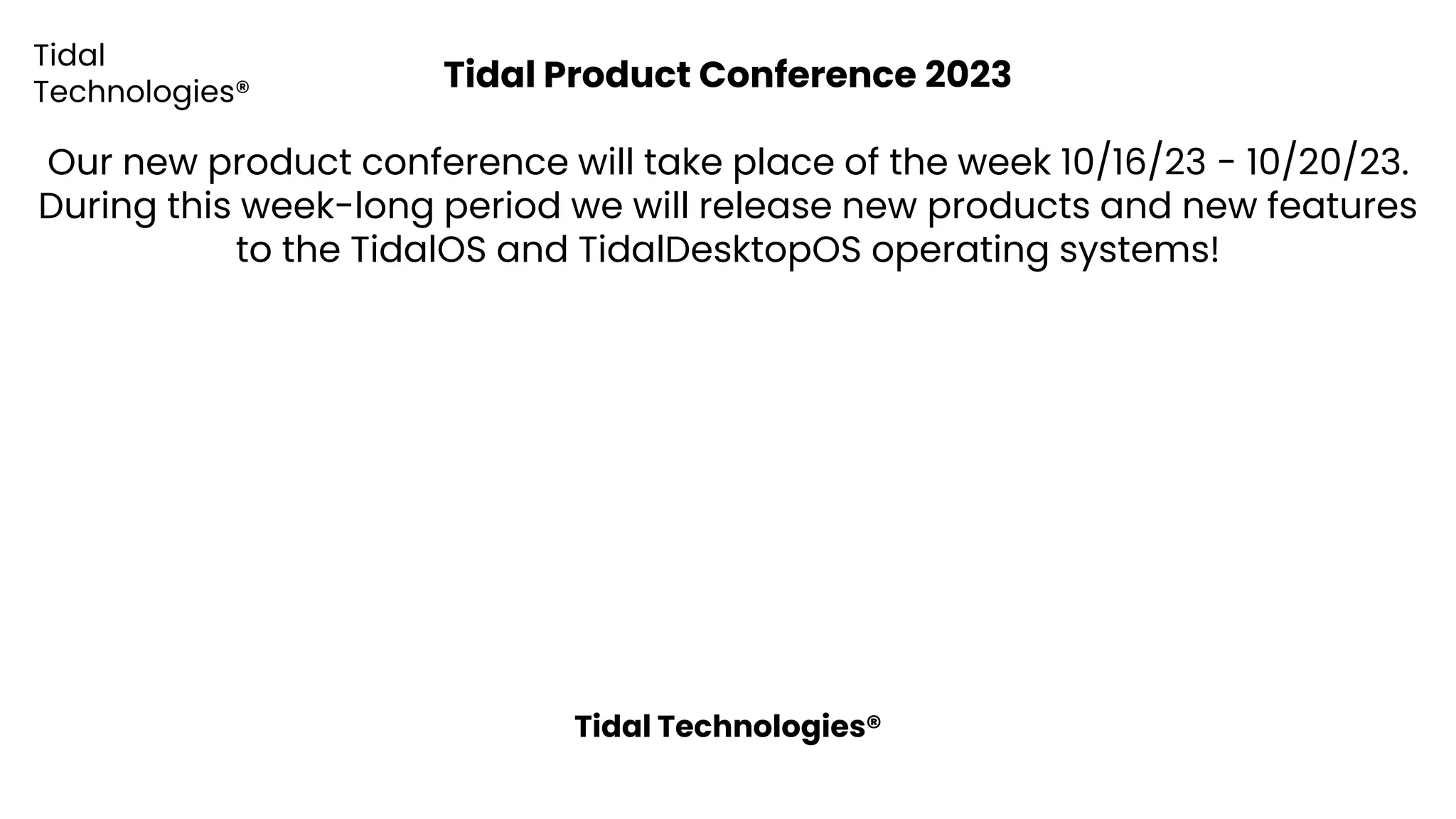 Tidal Technologies®

Tidal Product Conference 2023

Our new product conference will take place of the week 10/16/23 - 10/20/23. During this week-long period we will release new products and new features to the TidalOS and TidalDesktopOS operating systems!

Tidal Technologies®